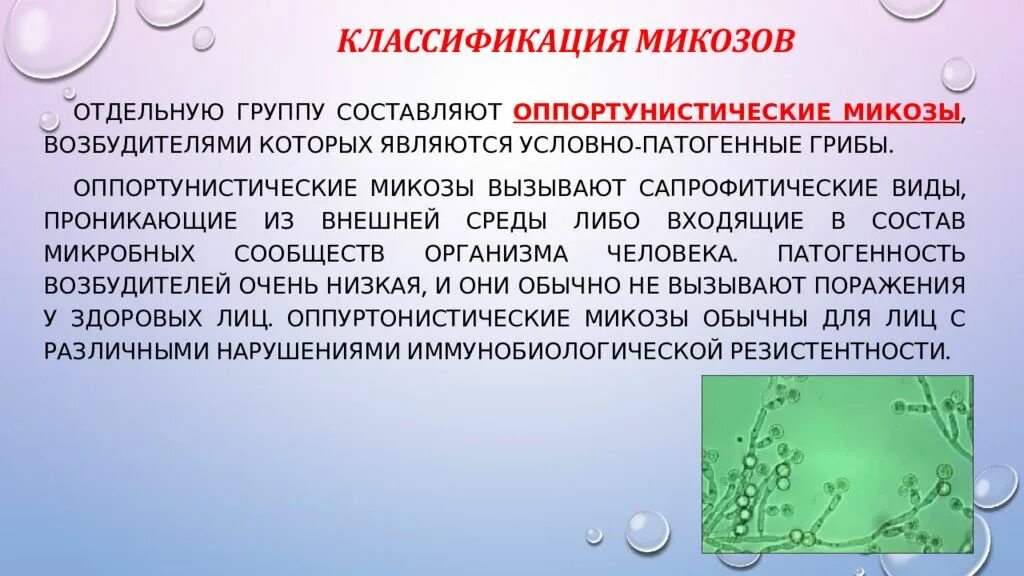 КЛАССИФИКАЦИЯ МИКОЗОВ

ОТДЕЛЬНУЮ ГРУППУ СОСТАВЛЯЮТ ОППОРТУНИСТИЧЕСКИЕ МИКОЗЫ, ВОЗБУДИТЕЛЯМИ КОТОРЫХ ЯВЛЯЮТСЯ УСЛОВНО-ПАТОГЕННЫЕ ГРИБЫ.

ОППОРТУНИСТИЧЕСКИЕ МИКОЗЫ ВЫЗЫВАЮТ САПРОФИТИЧЕСКИЕ ВИДЫ, ПРОНИКАЮЩИЕ ИЗ ВНЕШНЕЙ СРЕДЫ ЛИБО ВХОДЯЩИЕ В СОСТАВ МИКРОБНЫХ СООБЩЕСТВ ОРГАНИЗМА ЧЕЛОВЕКА. ПАТОГЕННОСТЬ ВОЗБУДИТЕЛЕЙ ОЧЕНЬ НИЗКАЯ, И ОНИ ОБЫЧНО НЕ ВЫЗЫВАЮТ ПОРАЖЕНИЯ У ЗДОРОВЫХ ЛИЦ. ОППУРТОНИСТИЧЕСКИЕ МИКОЗЫ ОБЫЧНЫ ДЛЯ ЛИЦ С РАЗЛИЧНЫМИ НАРУШЕНИЯМИ ИММУНОБИОЛОГИЧЕСКОЙ РЕЗИСТЕНТНОСТИ.